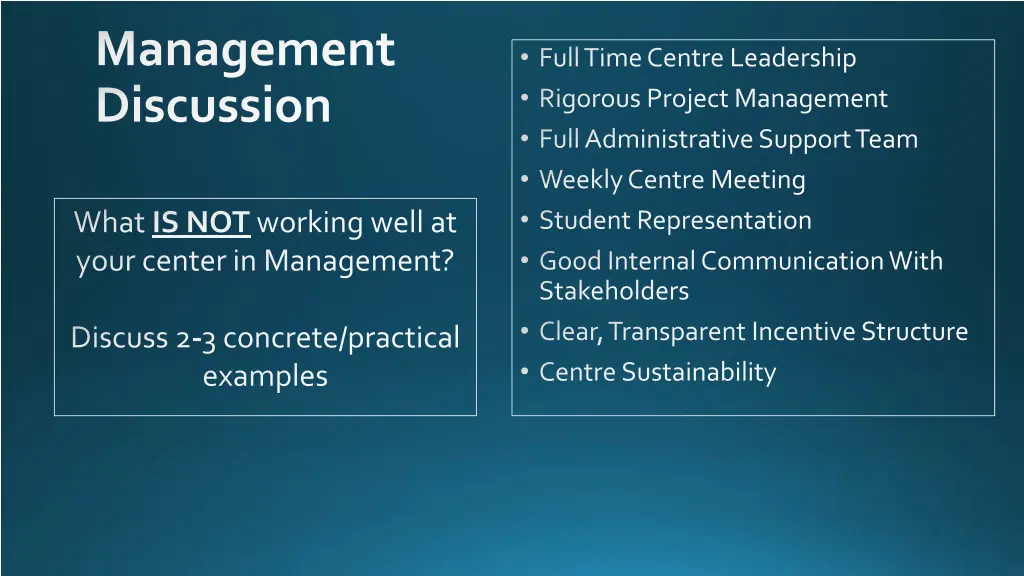 Management Discussion

What IS NOT working well at your center in Management?

Discuss 2-3 concrete/practical examples

• Full Time Centre Leadership
• Rigorous Project Management
• Full Administrative Support Team
• Weekly Centre Meeting
• Student Representation
• Good Internal Communication With Stakeholders
• Clear, Transparent Incentive Structure
• Centre Sustainability